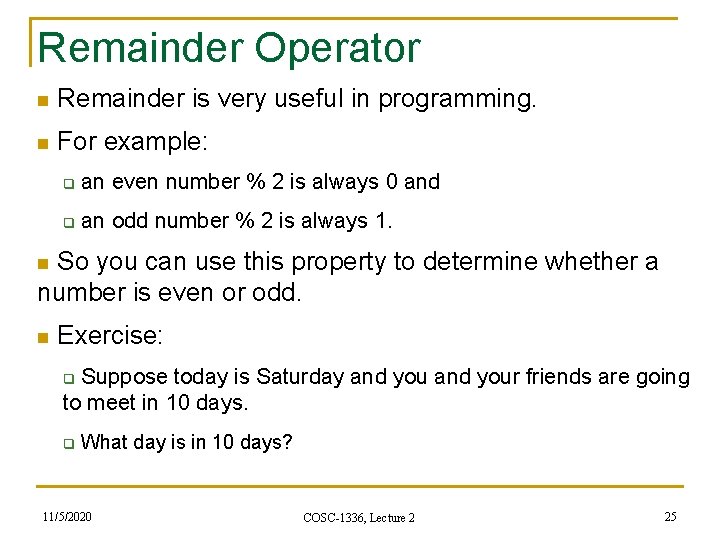 Remainder Operator

Remainder is very useful in programming.

For example:

an even number % 2 is always 0 and

an odd number % 2 is always 1.

So you can use this property to determine whether a number is even or odd.

Exercise:

Suppose today is Saturday and you and your friends are going to meet in 10 days.

What day is in 10 days?

11/5/2020

COSC-1336, Lecture 2

25